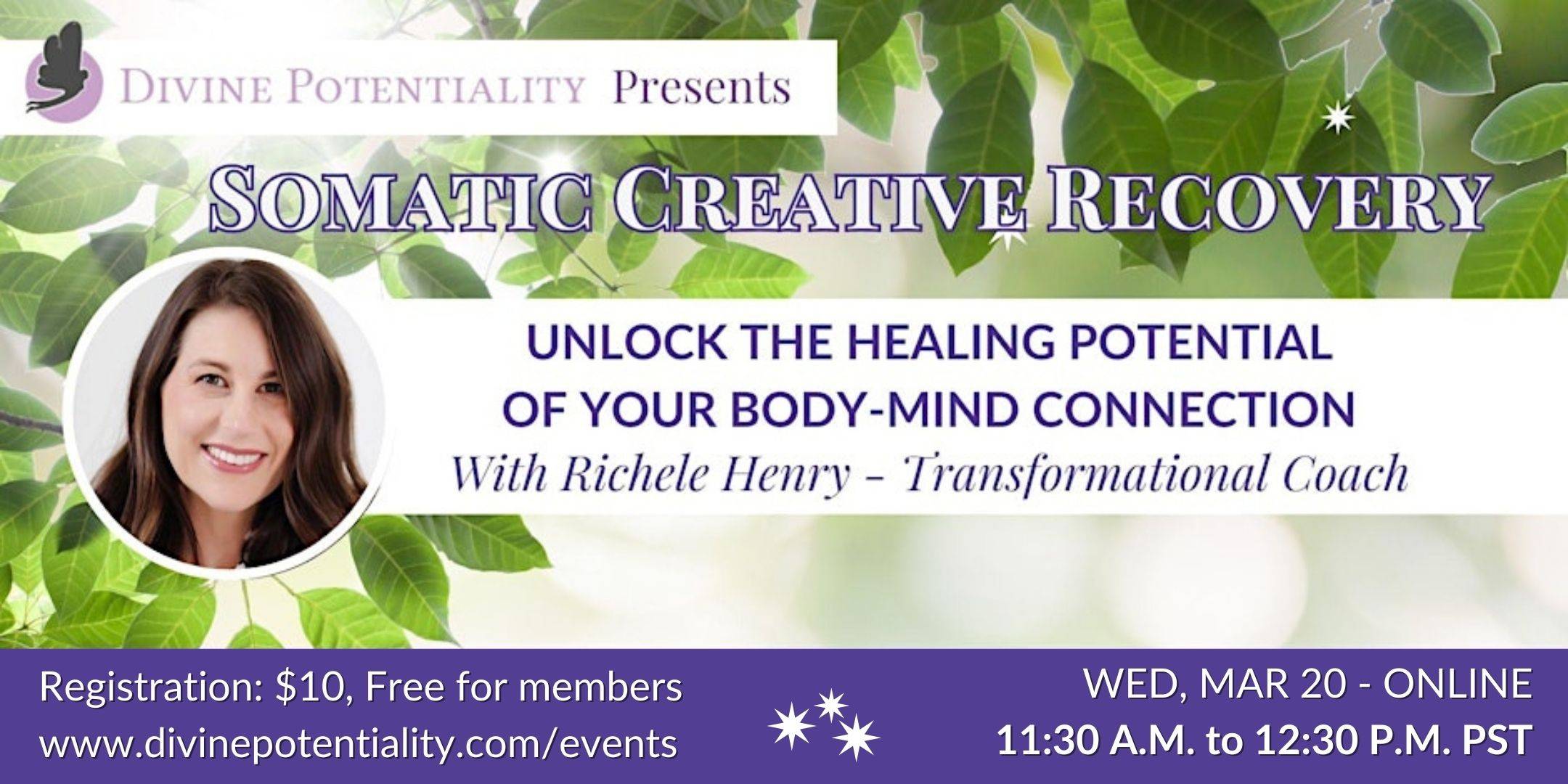 DIVINE POTENTIALITY Presents

SOMATIC CREATIVE RECOVERY

UNLOCK THE HEALING POTENTIAL OF YOUR BODY-MIND CONNECTION

With Richele Henry - Transformational Coach

Registration: $10, Free for members
www.divinepotentiality.com/events

WED, MAR 20 - ONLINE
11:30 A.M. to 12:30 P.M. PST